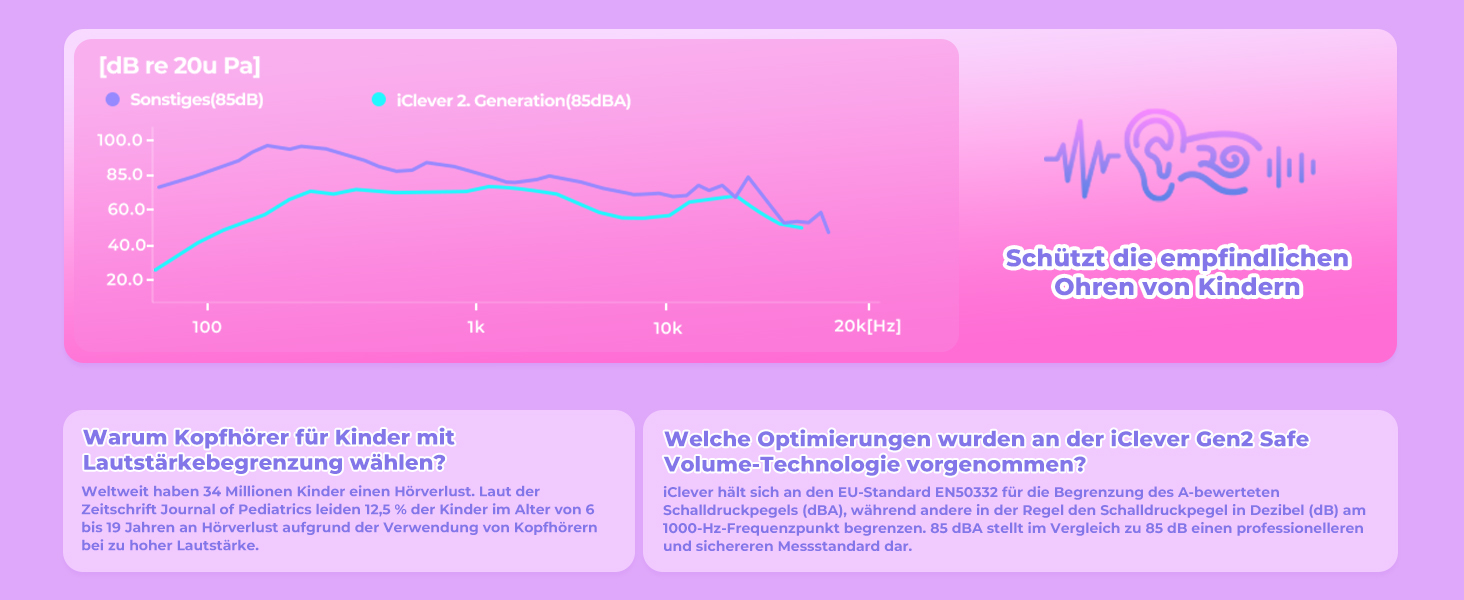 [dB re 20u Pa]
Sonstiges(85dB)
iClever 2. Generation(85dBA)

100.0
85.0
60.0
40.0
20.0

100
1k
10k
20k[Hz]

Schützt die empfindlichen Ohren von Kindern

Warum Kopfhörer für Kinder mit Lautstärkebegrenzung wählen?

Weltweit haben 34 Millionen Kinder einen Hörverlust. Laut der Zeitschrift Journal of Pediatrics leiden 12,5 % der Kinder im Alter von 6 bis 19 Jahren an Hörverlust aufgrund der Verwendung von Kopfhörern bei zu hoher Lautstärke.

Welche Optimierungen wurden an der iClever Gen2 Safe Volume-Technologie vorgenommen?

iClever hält sich an den EU-Standard EN50332 für die Begrenzung des A-bewerteten Schalldruckpegels (dBA), während andere in der Regel den Schalldruckpegel in Dezibel (dB) am 1000-Hz-Frequenzpunkt begrenzen. 85 dBA stellt im Vergleich zu 85 dB einen professionelleren und sichereren Messstandard dar.